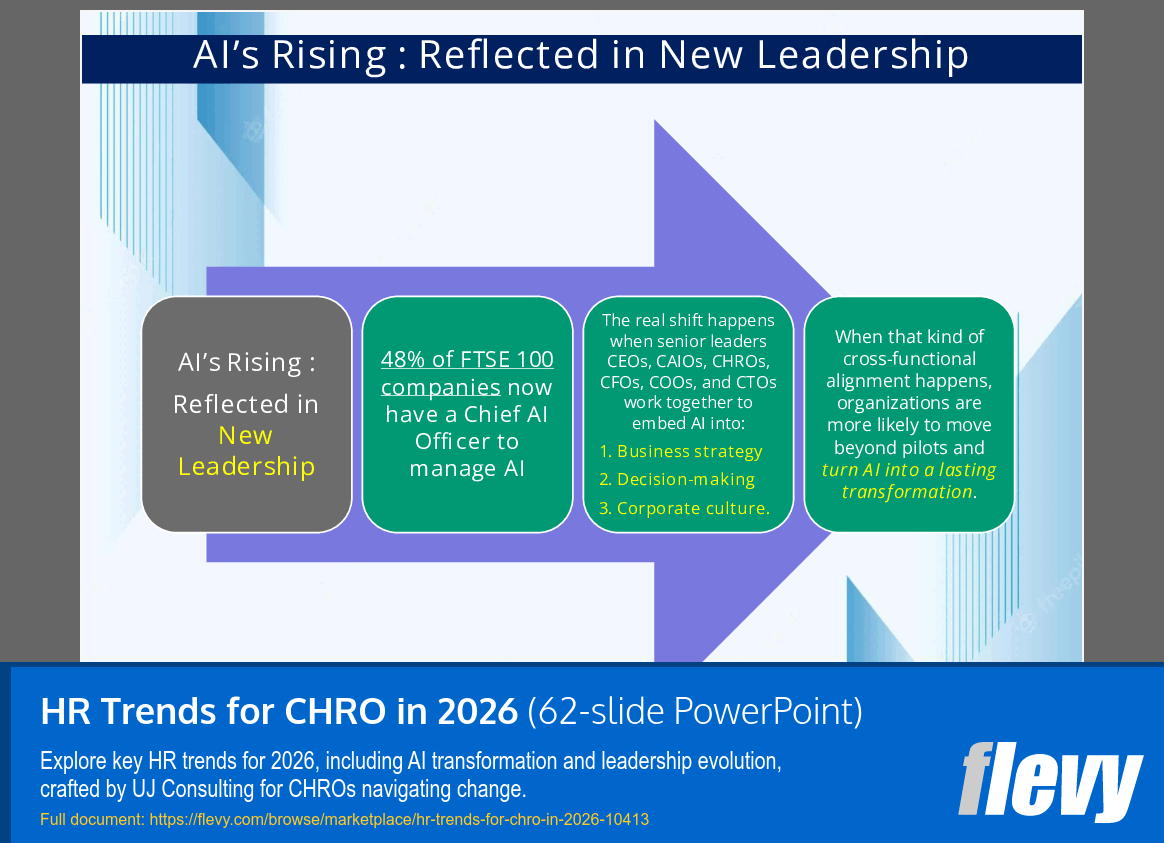 AI's Rising : Reflected in New Leadership

AI's Rising : Reflected in New Leadership

48% of FTSE 100 companies now have a Chief AI Officer to manage AI

The real shift happens when senior leaders CEOs, CAIOs, CHROs, CFOs, COOs, and CTOs work together to embed AI into:

1. Business strategy
2. Decision-making
3. Corporate culture.

When that kind of cross-functional alignment happens, organizations are more likely to move beyond pilots and turn AI into a lasting transformation.

HR Trends for CHRO in 2026 (62-slide PowerPoint)

Explore key HR trends for 2026, including AI transformation and leadership evolution, crafted by UJ Consulting for CHROs navigating change.

Full document: https://flevy.com/browse/marketplace/hr-trends-for-chro-in-2026-10413

flevy